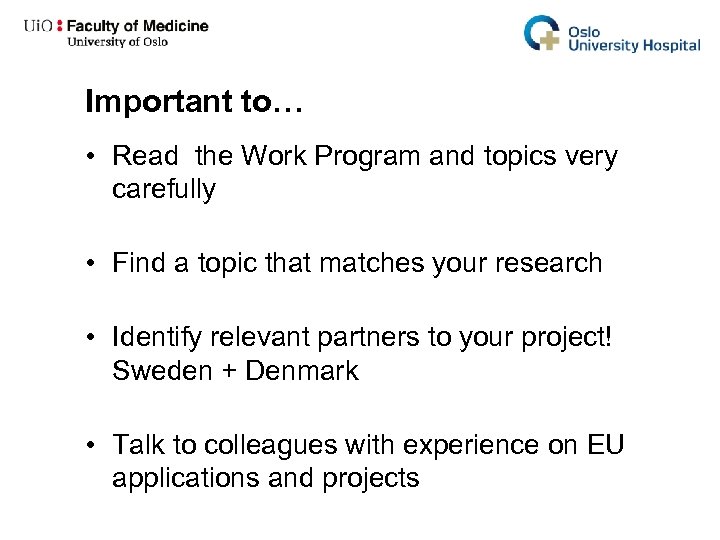 UiO : Faculty of Medicine
University of Oslo

Oslo
University Hospital

Important to…

• Read  the Work Program and topics very carefully

• Find a topic that matches your research

• Identify relevant partners to your project! Sweden + Denmark

• Talk to colleagues with experience on EU applications and projects